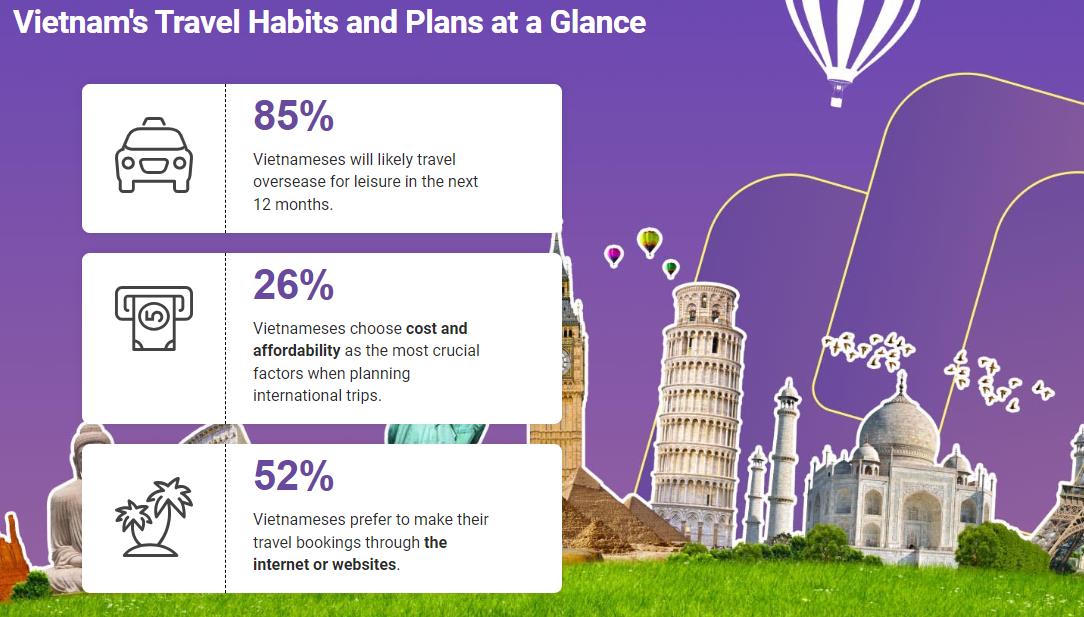 Vietnam's Travel Habits and Plans at a Glance

85%

Vietnameses will likely travel oversease for leisure in the next 12 months.

26%

Vietnameses choose cost and affordability as the most crucial factors when planning international trips.

52%

Vietnameses prefer to make their travel bookings through the internet or websites.